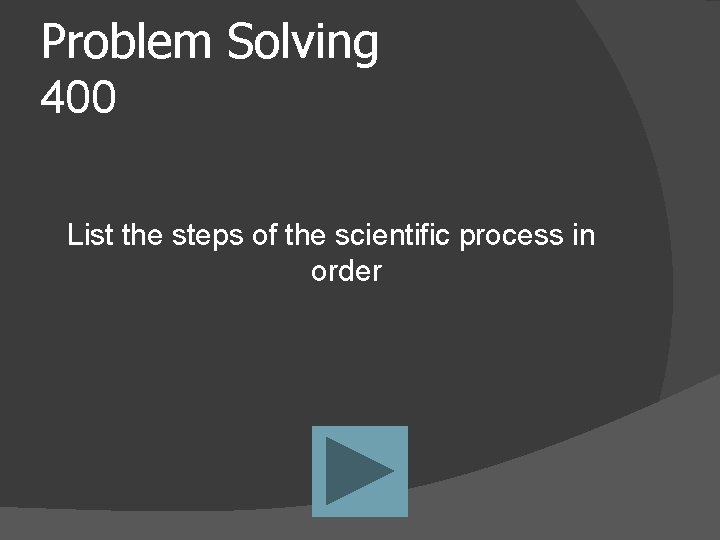 Problem Solving
400

List the steps of the scientific process in order